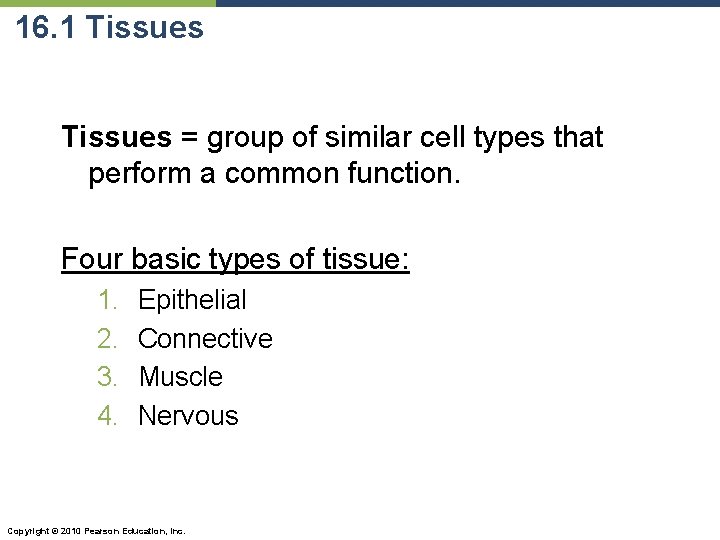 16.1 Tissues

Tissues = group of similar cell types that perform a common function.

Four basic types of tissue:

1. Epithelial
2. Connective
3. Muscle
4. Nervous

Copyright © 2010 Pearson Education, Inc.